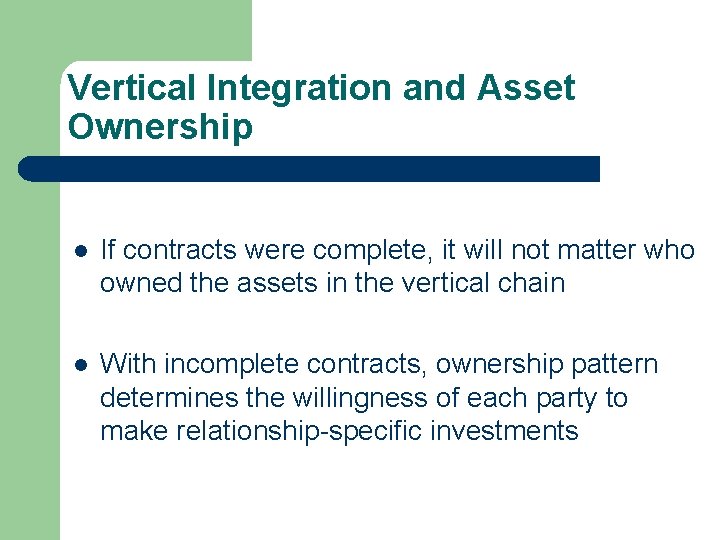 Vertical Integration and Asset Ownership

- If contracts were complete, it will not matter who owned the assets in the vertical chain

- With incomplete contracts, ownership pattern determines the willingness of each party to make relationship-specific investments